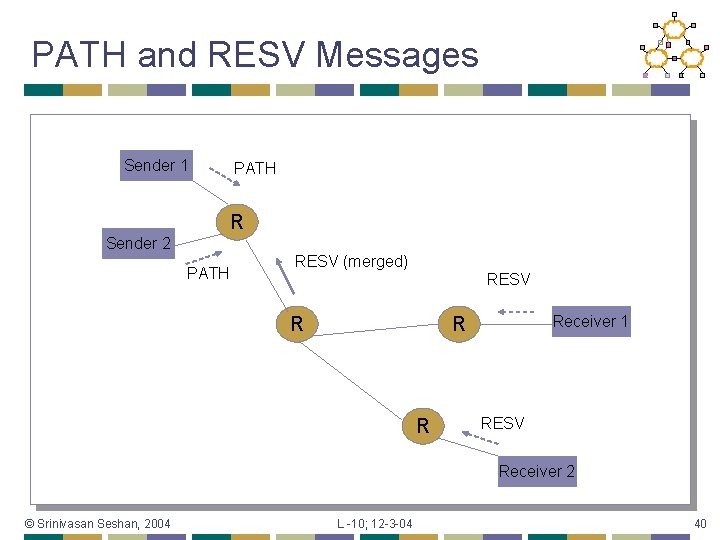 PATH and RESV Messages

Sender 1

PATH

R

Sender 2

PATH

RESV (merged)

RESV

R

R

Receiver 1

R

RESV

Receiver 2

© Srinivasan Seshan, 2004

L -10; 12-3-04

40